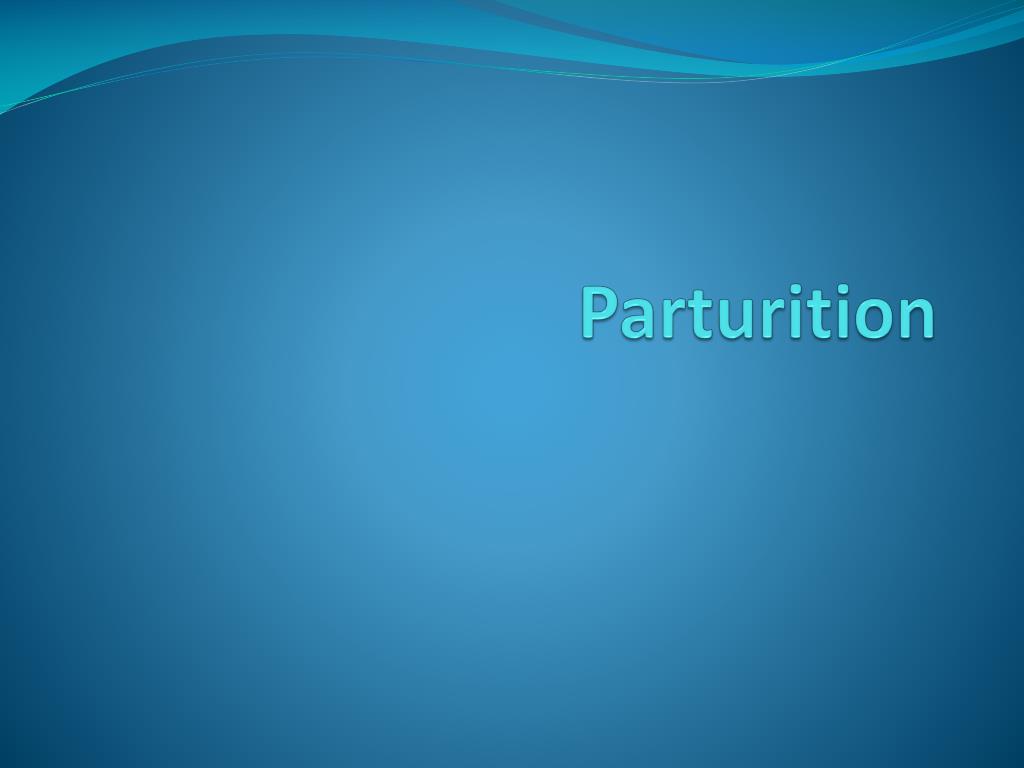 Parturition